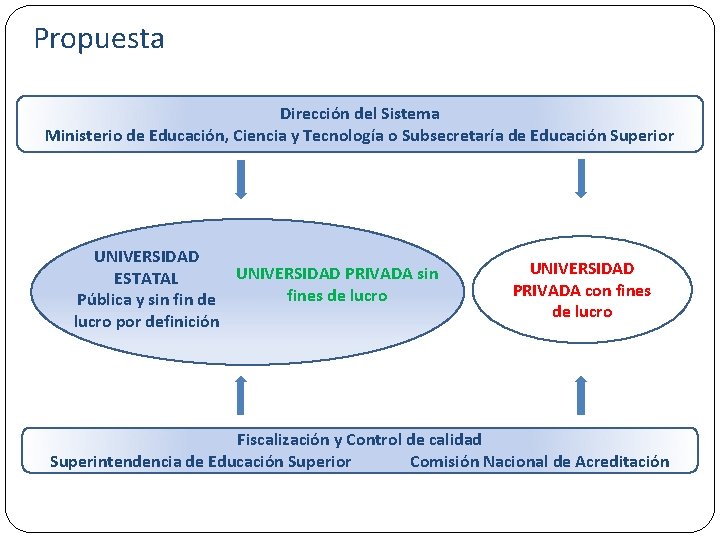 Propuesta

Dirección del Sistema
Ministerio de Educación, Ciencia y Tecnología o Subsecretaría de Educación Superior

UNIVERSIDAD ESTATAL
Pública y sin fin de lucro por definición

UNIVERSIDAD PRIVADA sin fines de lucro

UNIVERSIDAD PRIVADA con fines de lucro

Fiscalización y Control de calidad
Superintendencia de Educación Superior
Comisión Nacional de Acreditación